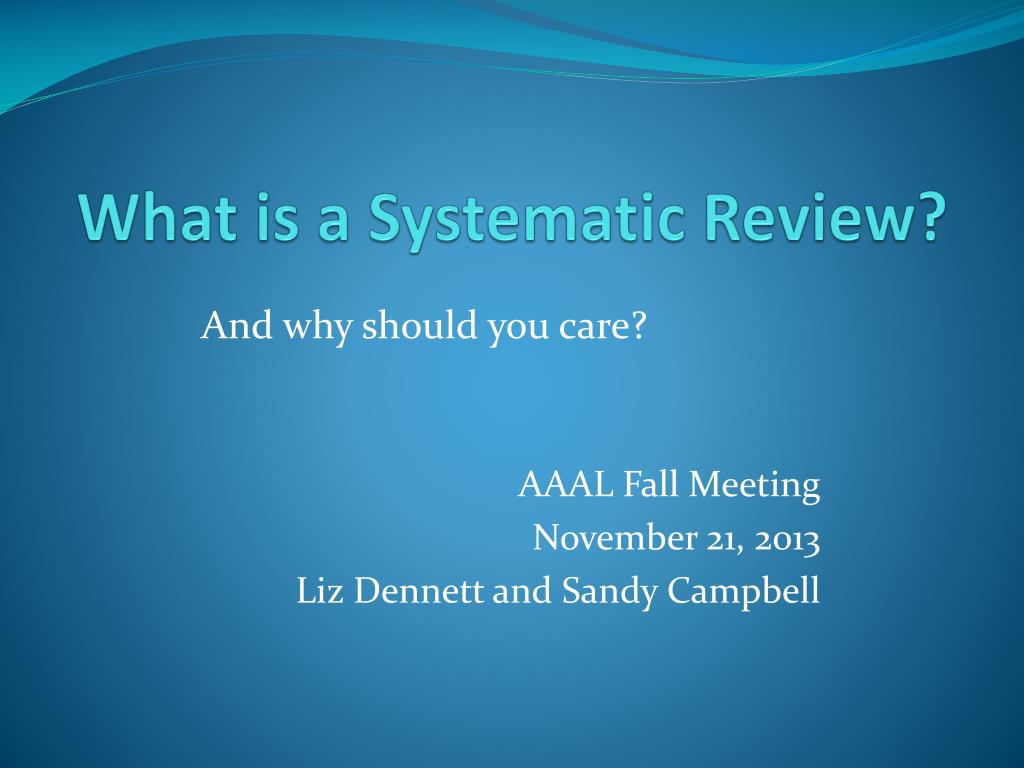 What is a Systematic Review?

And why should you care?

AAAL Fall Meeting
November 21, 2013
Liz Dennett and Sandy Campbell